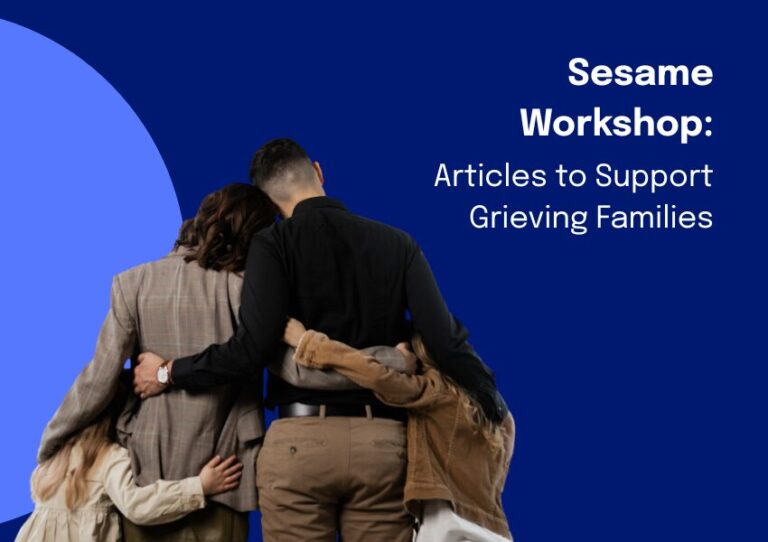 Sesame Workshop:

Articles to Support Grieving Families